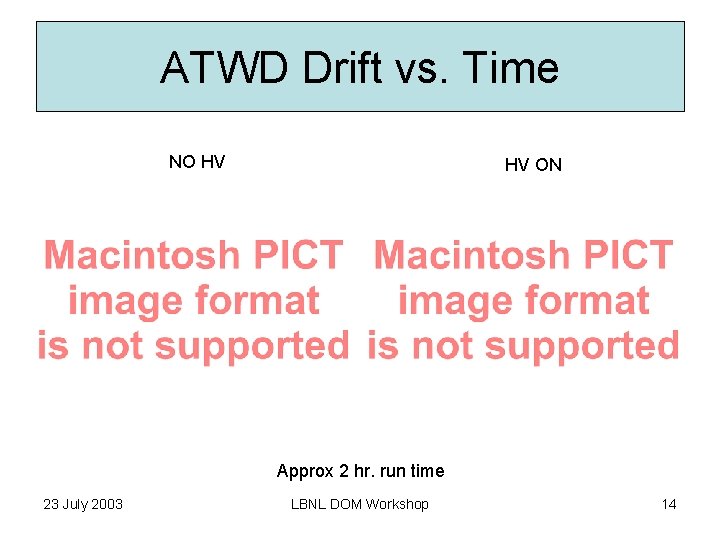 ATWD Drift vs. Time

NO HV

Macintosh PICT image format is not supported

HV ON

Macintosh PICT image format is not supported

Approx 2 hr. run time

23 July 2003

LBNL DOM Workshop

14